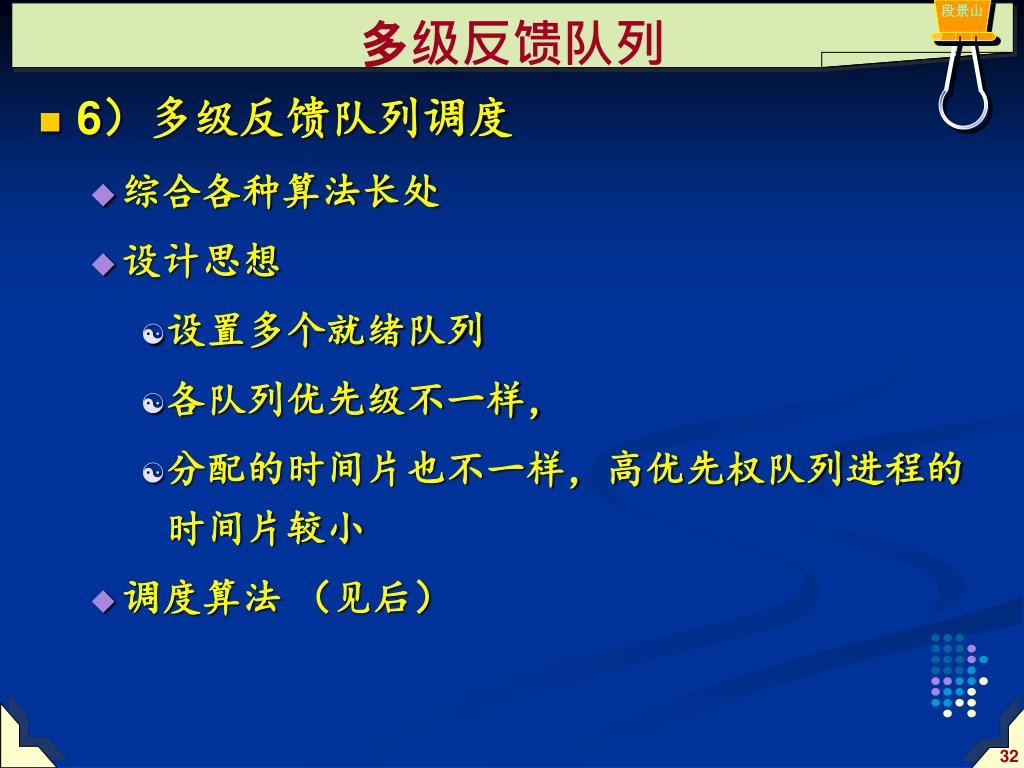 段景山

多级反馈队列

6）多级反馈队列调度

综合各种算法长处

设计思想

设置多个就绪队列

各队列优先级不一样，

分配的时间片也不一样，高优先权队列进程的时间片较小

调度算法 （见后）

32